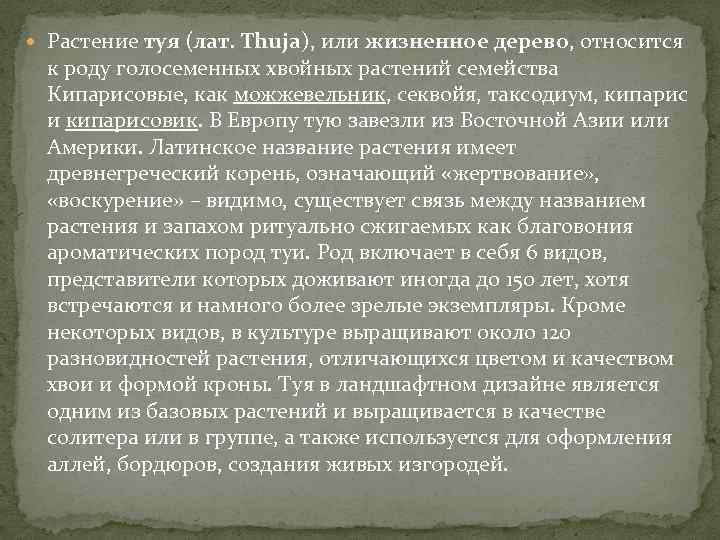 Растение туя (лат. Thuja), или жизненное дерево, относится к роду голосеменных хвойных растений семейства Кипарисовые, как можжевельник, секвойя, таксодиум, кипарис и кипарисовик. В Европу тую завезли из Восточной Азии или Америки. Латинское название растения имеет древнегреческий корень, означающий «жертвование», «воскурение» – видимо, существует связь между названием растения и запахом ритуально сжигаемых как благовония ароматических пород туи. Род включает в себя 6 видов, представители которых доживают иногда до 150 лет, хотя встречаются и намного более зрелые экземпляры. Кроме некоторых видов, в культуре выращивают около 120 разновидностей растения, отличающихся цветом и качеством хвои и формой кроны. Туя в ландшафтном дизайне является одним из базовых растений и выращивается в качестве солитера или в группе, а также используется для оформления аллей, бордюров, создания живых изгородей.